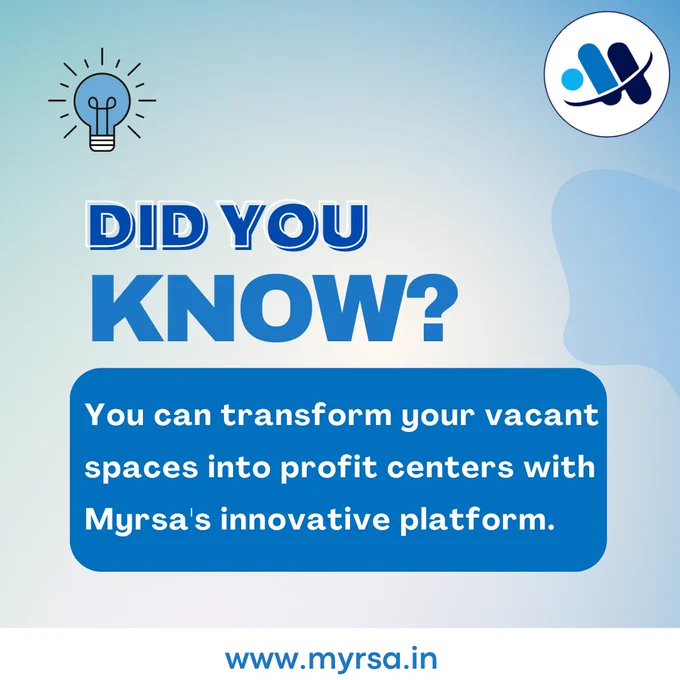 DID YOU
KNOW?

You can transform your vacant spaces into profit centers with Myrsa's innovative platform.

www.myrsa.in